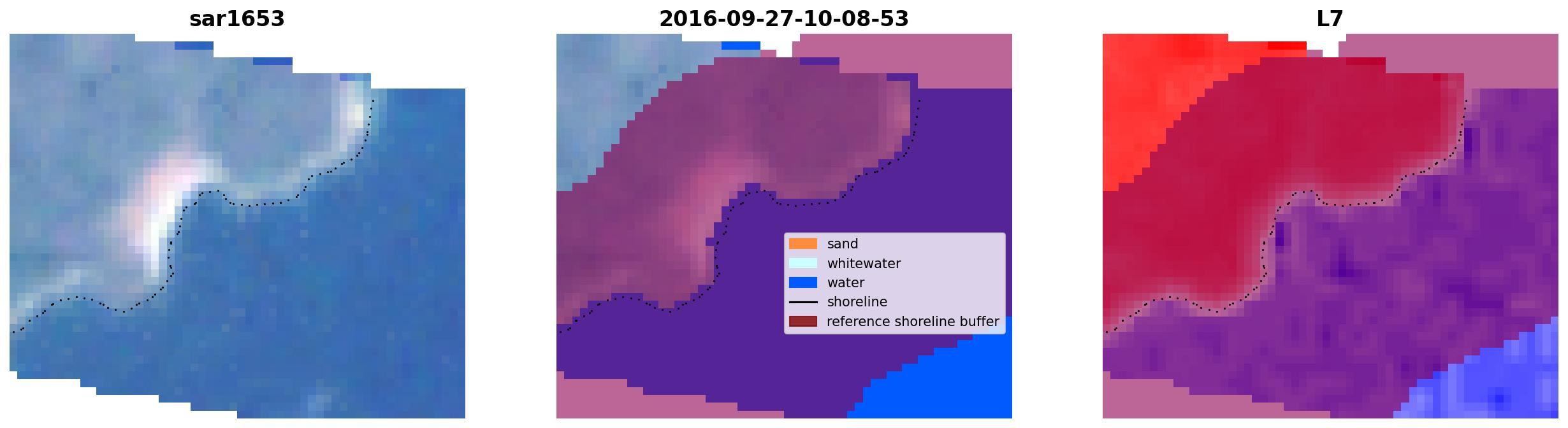 sar1653

2016-09-27-10-08-53

sand
whitewater
water
shoreline
reference shoreline buffer

L7